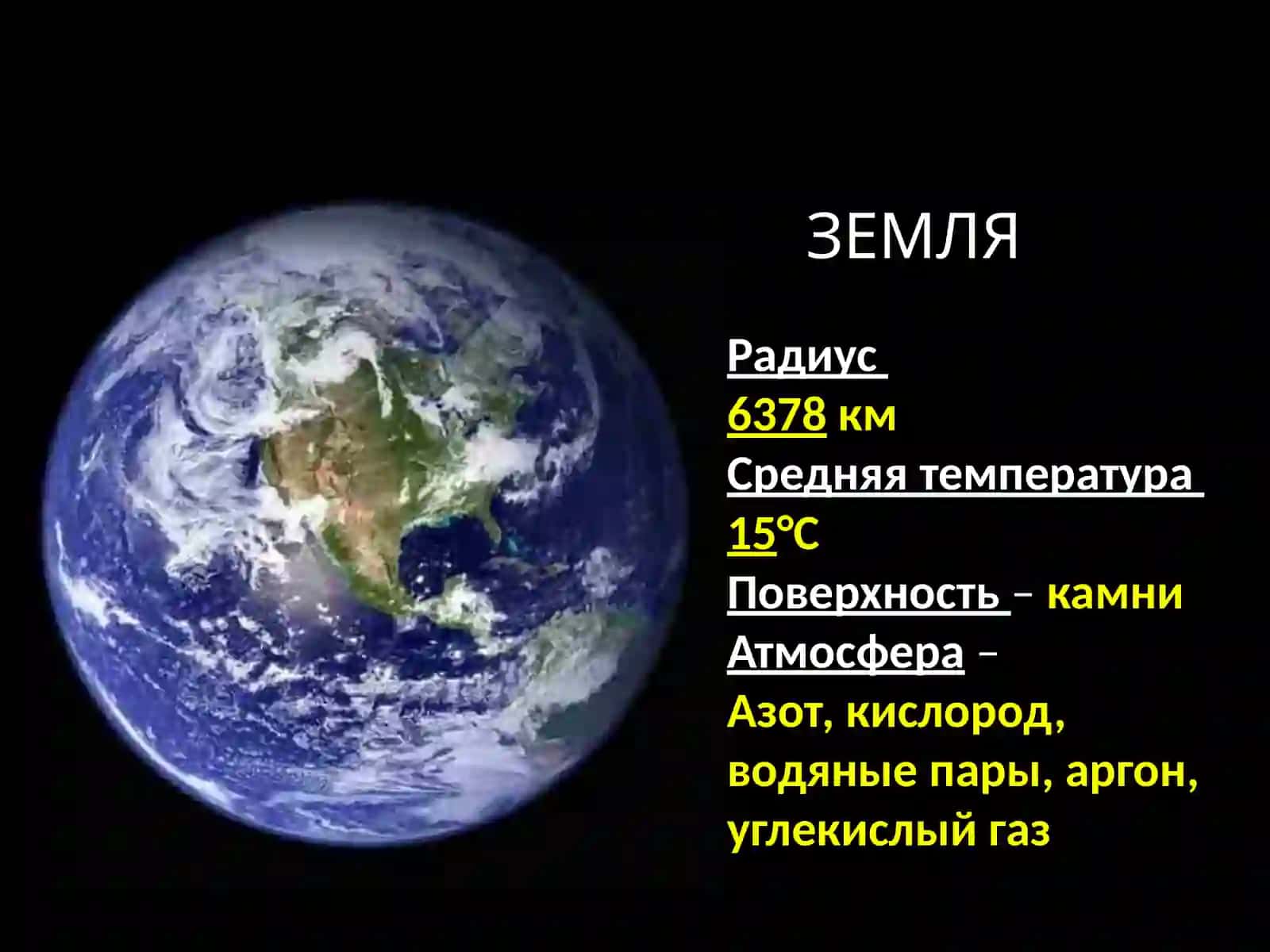 ЗЕМЛЯ

Радиус
6378 км
Средняя температура
15°С
Поверхность – камни
Атмосфера –
Азот, кислород, водяные пары, аргон, углекислый газ